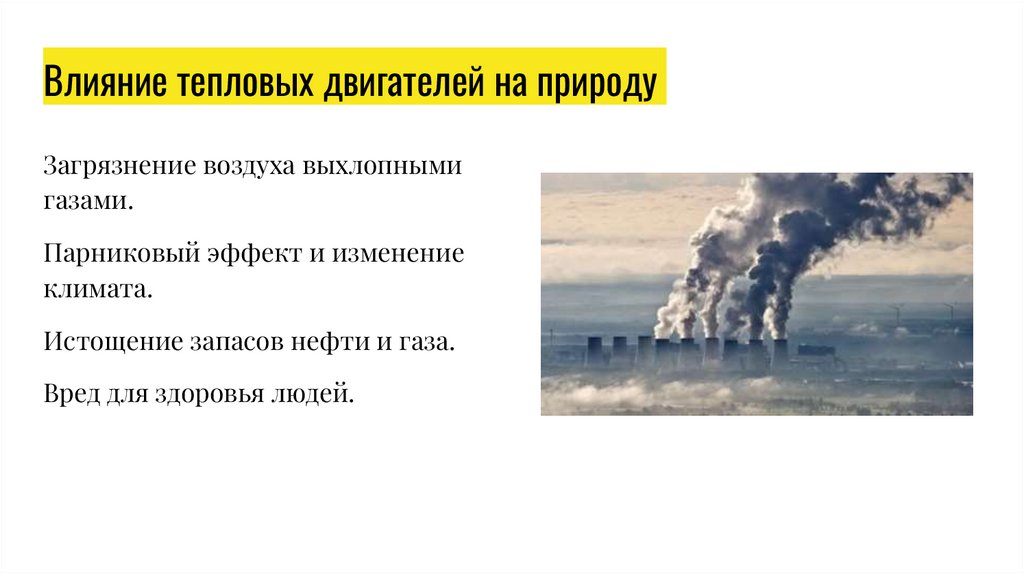 Влияние тепловых двигателей на природу

Загрязнение воздуха выхлопными газами.

Парниковый эффект и изменение климата.

Истощение запасов нефти и газа.

Вред для здоровья людей.